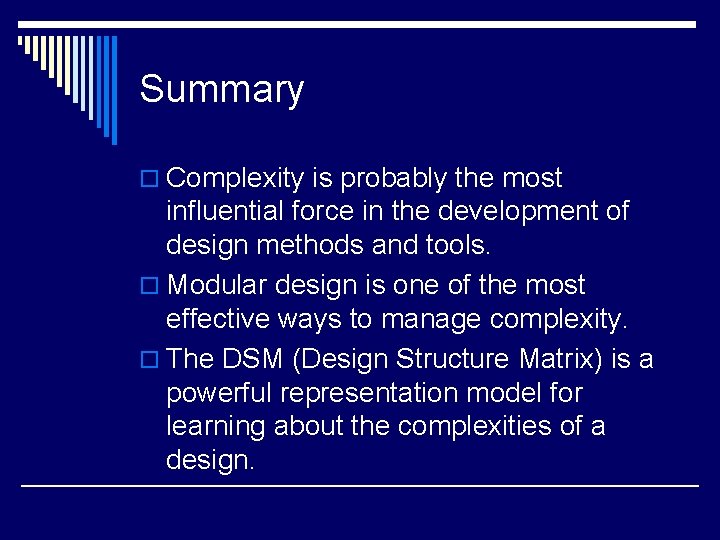 Summary

Complexity is probably the most influential force in the development of design methods and tools.

Modular design is one of the most effective ways to manage complexity.

The DSM (Design Structure Matrix) is a powerful representation model for learning about the complexities of a design.